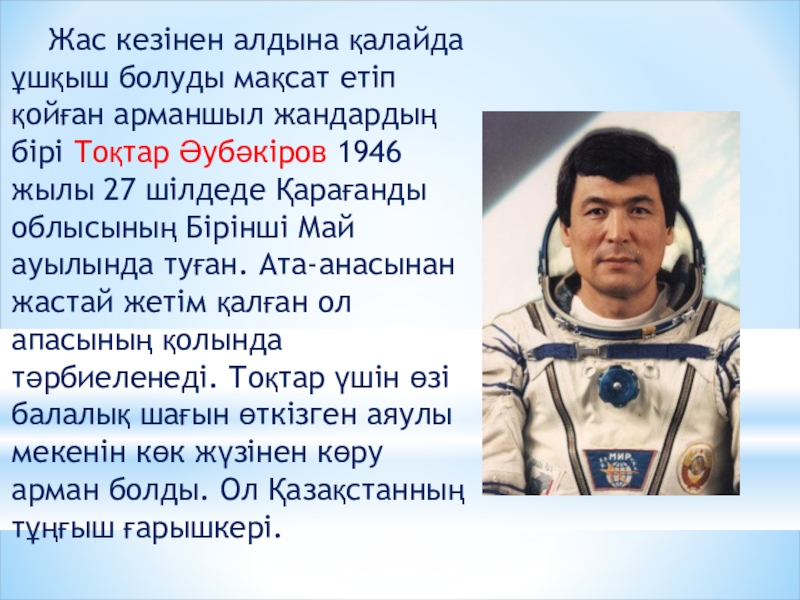 Жас кезінен алдына қалайда ұшқыш болуды мақсат етіп қойған арманшыл жандардың бірі Тоқтар Әубәкіров 1946 жылы 27 шілдеде Қарағанды облысының Бірінші Май ауылында туған. Ата-анасынан жастай жетім қалған ол апасының қолында тәрбиеленеді. Тоқтар үшін өзі балалық шағын өткізген аяулы мекенін көк жүзінен көру арман болды. Ол Қазақстанның тұңғыш ғарышкері.

МИР